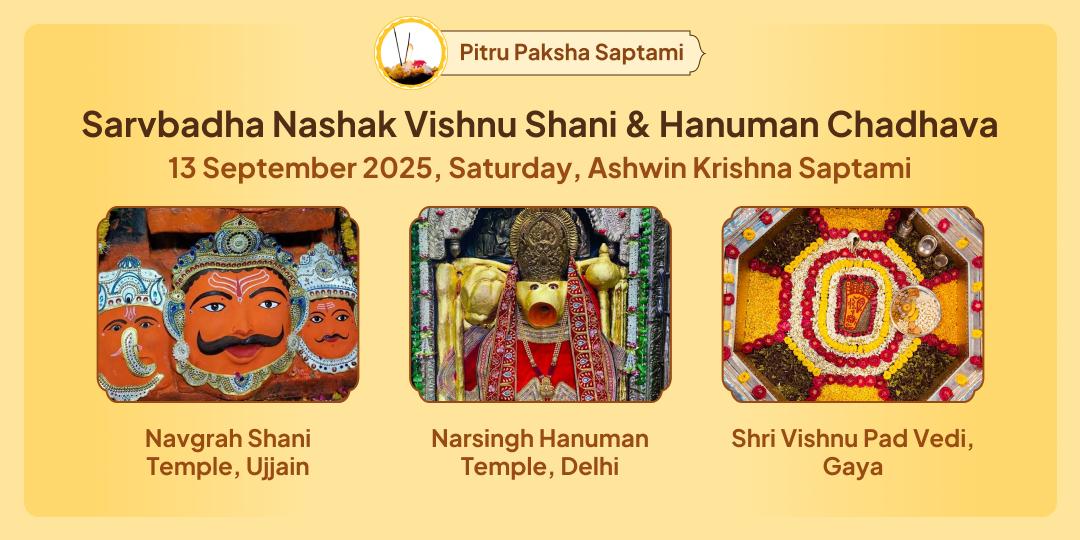 Pitru Paksha Saptami

Sarvbadha Nashak Vishnu Shani & Hanuman Chadhava

13 September 2025, Saturday, Ashwin Krishna Saptami

Navgrah Shani Temple, Ujjain

Narsingh Hanuman Temple, Delhi

Shri Vishnu Pad Vedi, Gaya